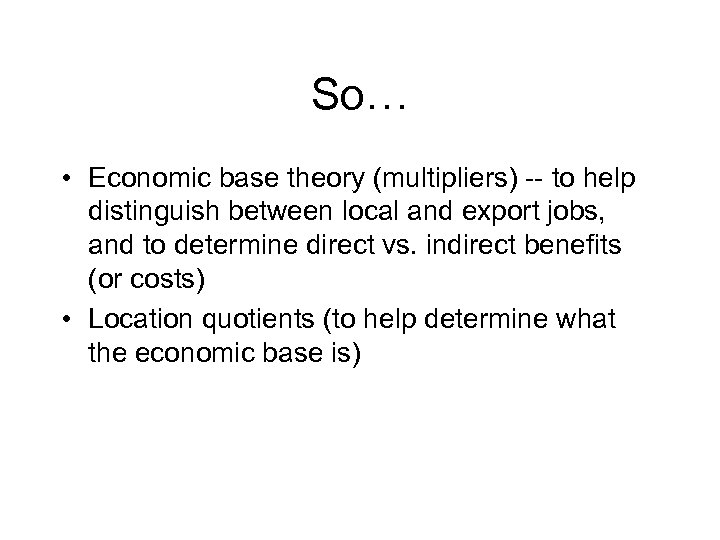 So…

• Economic base theory (multipliers) -- to help distinguish between local and export jobs, and to determine direct vs. indirect benefits (or costs)

• Location quotients (to help determine what the economic base is)